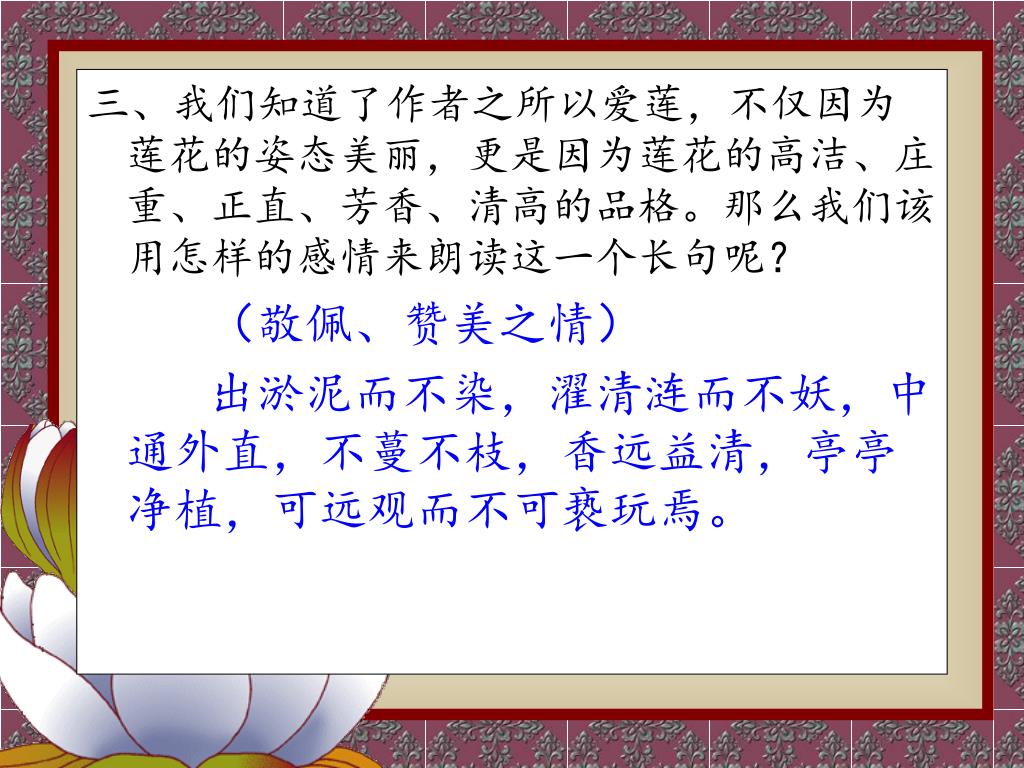 三、我们知道了作者之所以爱莲，不仅因为莲花的姿态美丽，更是因为莲花的高洁、庄重、正直、芳香、清高的品格。那么我们该用怎样的感情来朗读这一个长句呢？

（敬佩、赞美之情）

出淤泥而不染，濯清涟而不妖，中通外直，不蔓不枝，香远益清，亭亭净植，可远观而不可亵玩焉。